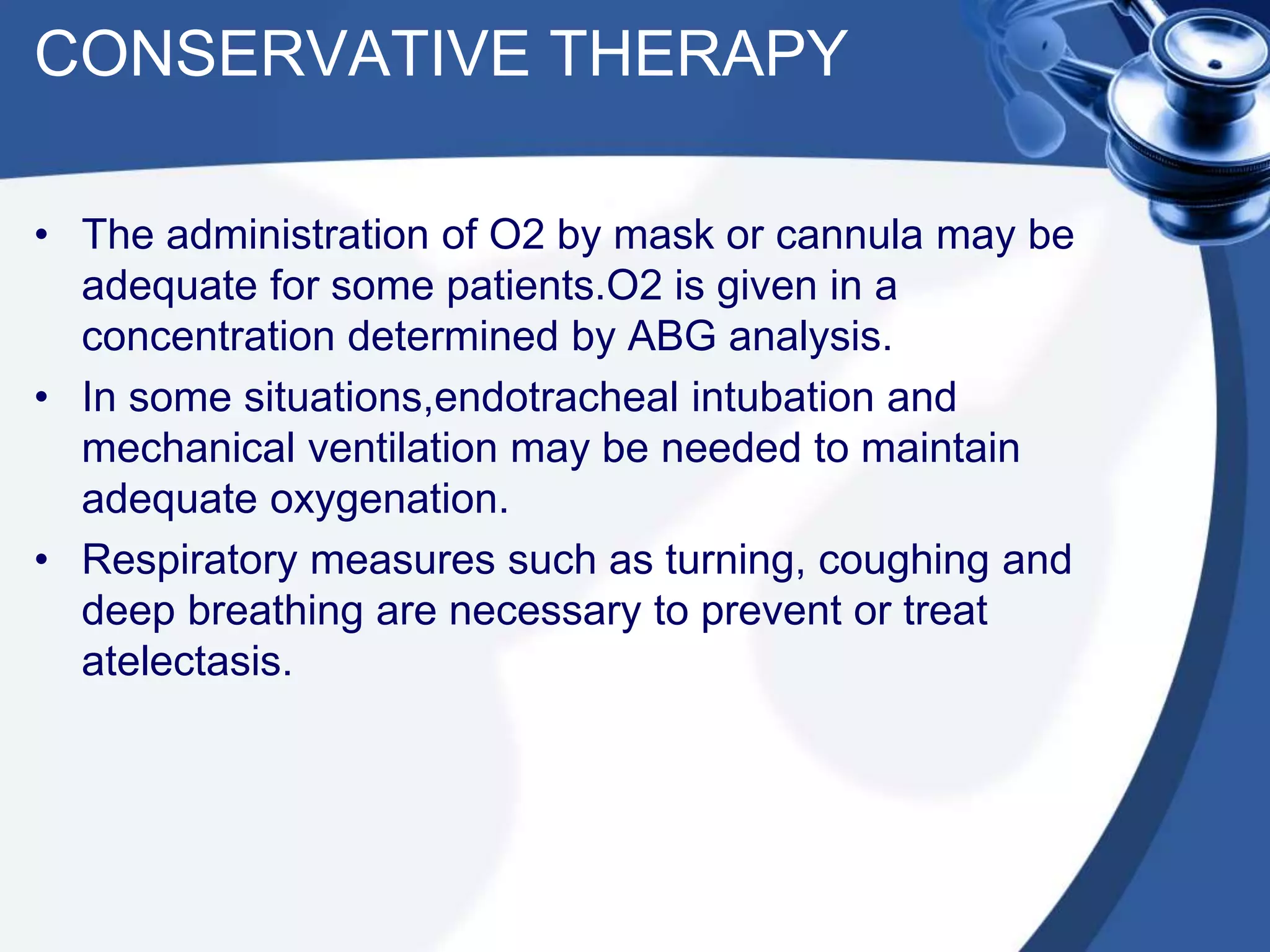 CONSERVATIVE THERAPY

• The administration of O2 by mask or cannula may be adequate for some patients.O2 is given in a concentration determined by ABG analysis.
• In some situations,endotracheal intubation and mechanical ventilation may be needed to maintain adequate oxygenation.
• Respiratory measures such as turning, coughing and deep breathing are necessary to prevent or treat atelectasis.